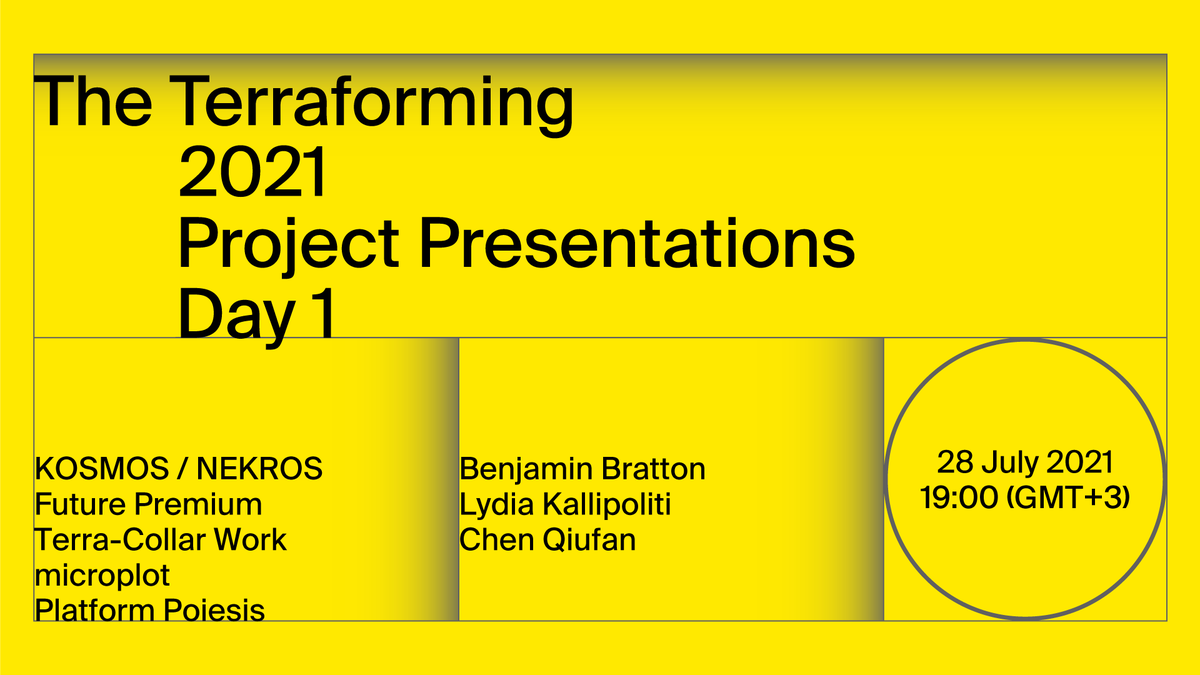 The Terraforming
2021
Project Presentations
Day 1

KOSMOS / NEKROS
Future Premium
Terra-Collar Work
microplot
Platform Poiesis

Benjamin Bratton
Lydia Kallipoliti
Chen Qiufan

28 July 2021
19:00 (GMT+3)